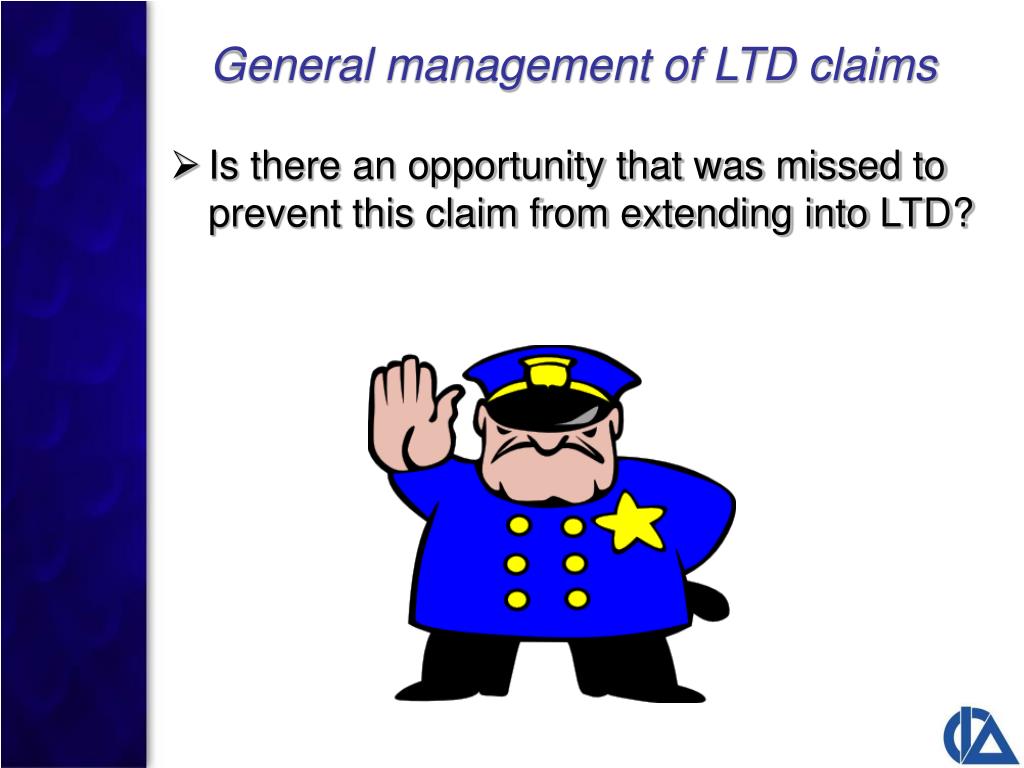 General management of LTD claims

➢ Is there an opportunity that was missed to prevent this claim from extending into LTD?